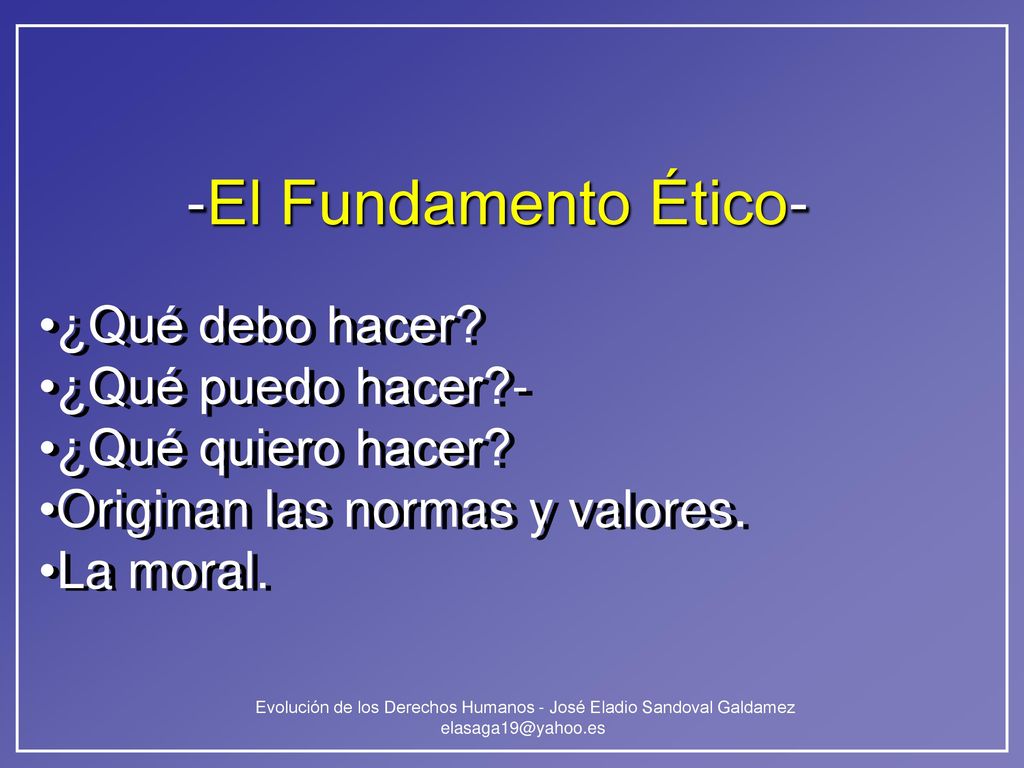 -El Fundamento Ético-

•¿Qué debo hacer?
•¿Qué puedo hacer?-
•¿Qué quiero hacer?
•Originan las normas y valores.
•La moral.

Evolución de los Derechos Humanos - José Eladio Sandoval Galdamez
elasaga19@yahoo.es